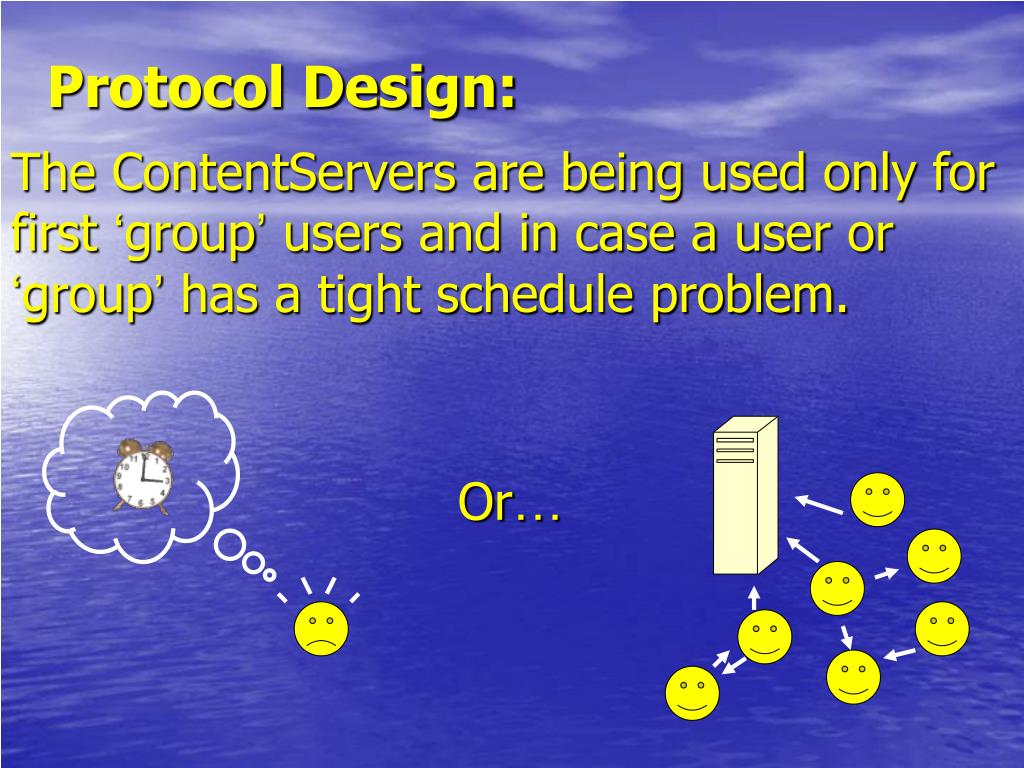 Protocol Design:

The ContentServers are being used only for first ‘group’ users and in case a user or ‘group’ has a tight schedule problem.

Or…